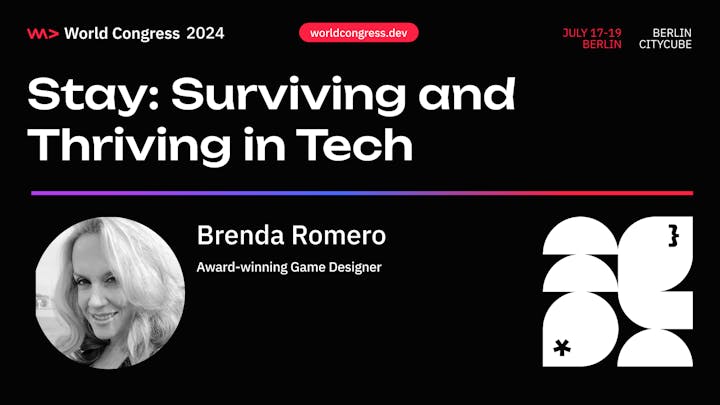 World Congress 2024

worldcongress.dev

JULY 17-19
BERLIN

BERLIN
CITYCUBE

Stay: Surviving and Thriving in Tech

Brenda Romero

Award-winning Game Designer